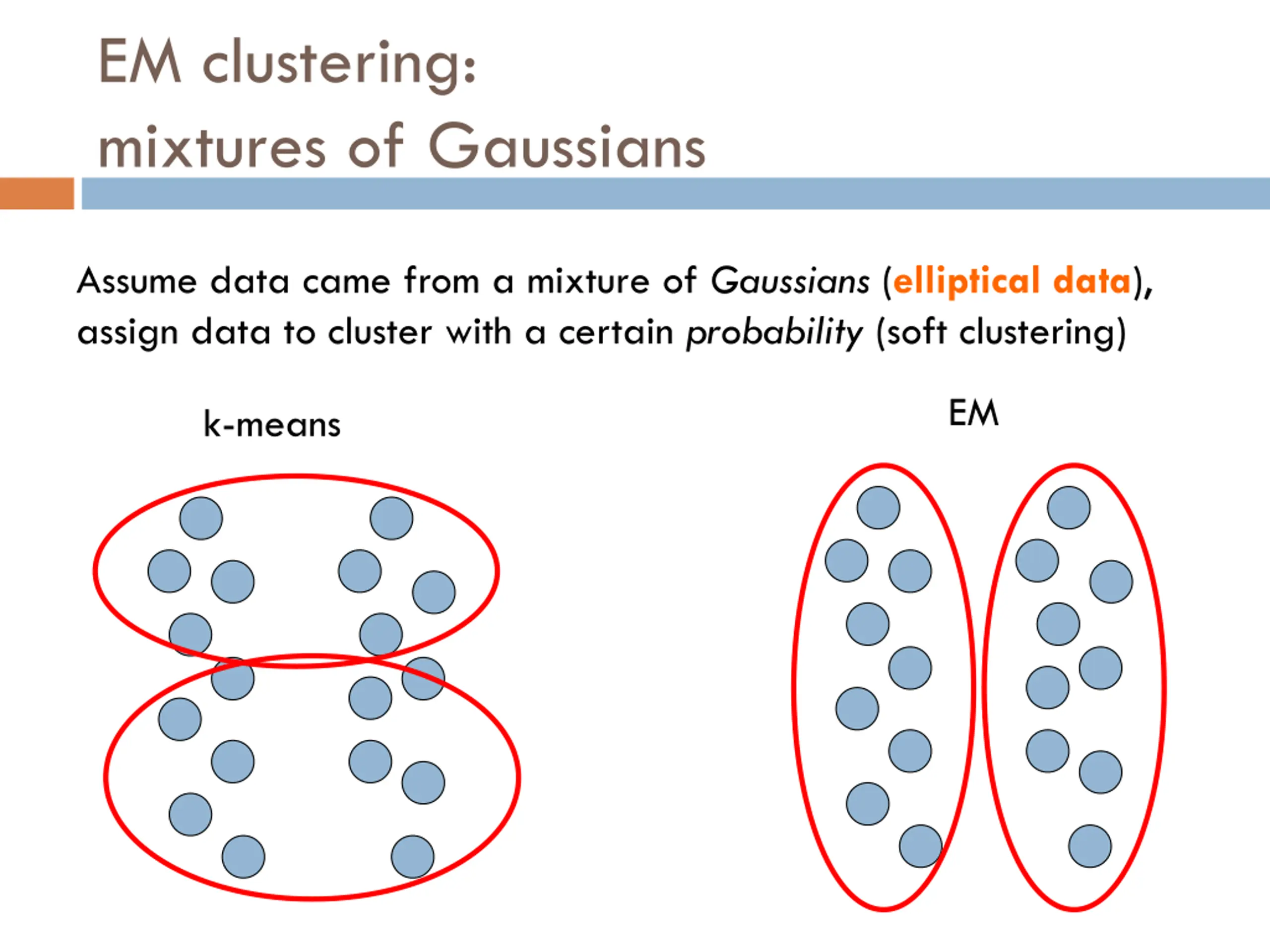 EM clustering:
mixtures of Gaussians

Assume data came from a mixture of Gaussians (elliptical data), assign data to cluster with a certain probability (soft clustering)

k-means

EM